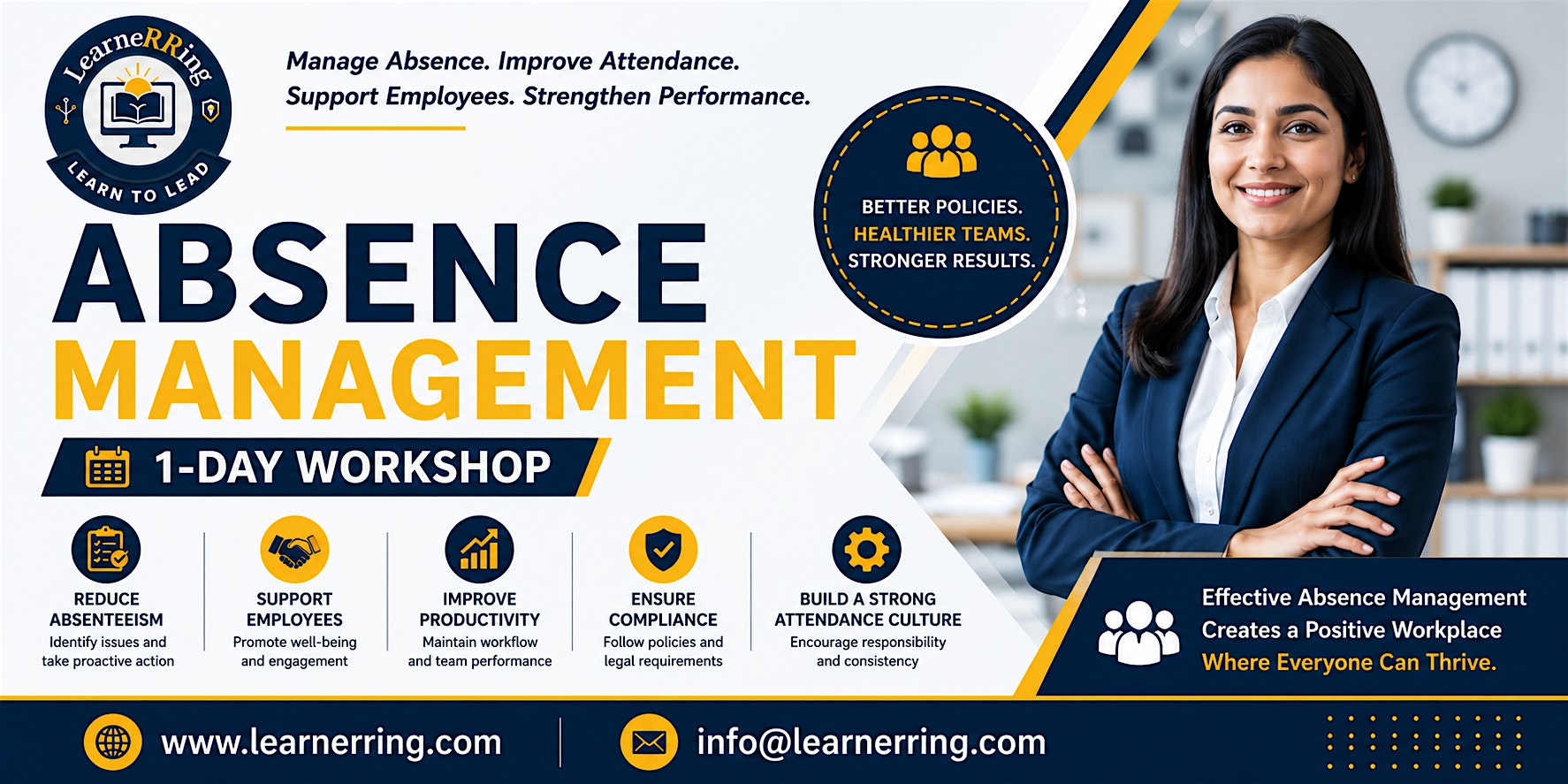 LearneRRing
LEARN TO LEAD

Manage Absence. Improve Attendance.
Support Employees. Strengthen Performance.

BETTER POLICIES.
HEALTHIER TEAMS.
STRONGER RESULTS.

ABSENCE
MANAGEMENT

1-DAY WORKSHOP

REDUCE ABSENTEEISM
Identify issues and take proactive action

SUPPORT EMPLOYEES
Promote well-being and engagement

IMPROVE PRODUCTIVITY
Maintain workflow and team performance

ENSURE COMPLIANCE
Follow policies and legal requirements

BUILD A STRONG ATTENDANCE CULTURE
Encourage responsibility and consistency

Effective Absence Management Creates a Positive Workplace Where Everyone Can Thrive.

www.learnerring.com

info@learnerring.com